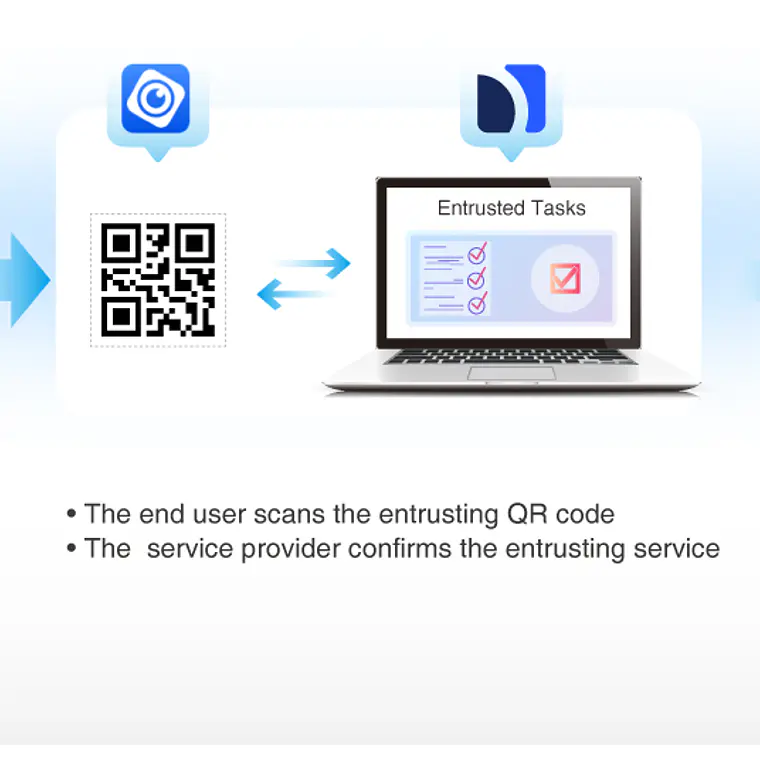 Entrusted Tasks

• The end user scans the entrusting QR code
• The  service provider confirms the entrusting service